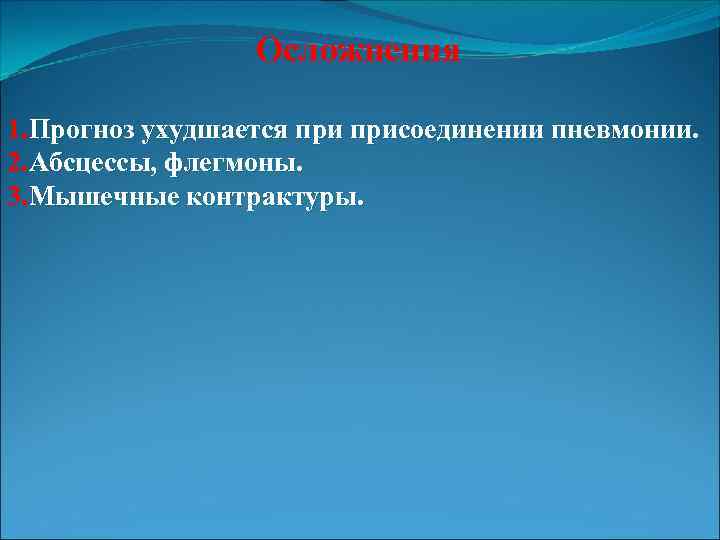 Осложнения

1.Прогноз ухудшается при присоединении пневмонии.
2.Абсцессы, флегмоны.
3.Мышечные контрактуры.